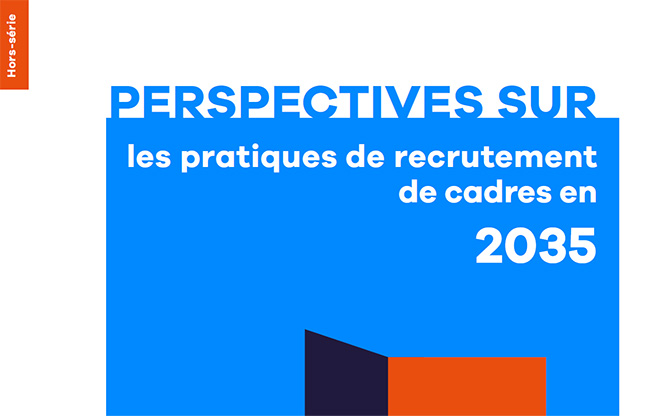 Hors-série

PERSPECTIVES SUR

les pratiques de recrutement de cadres en

2035